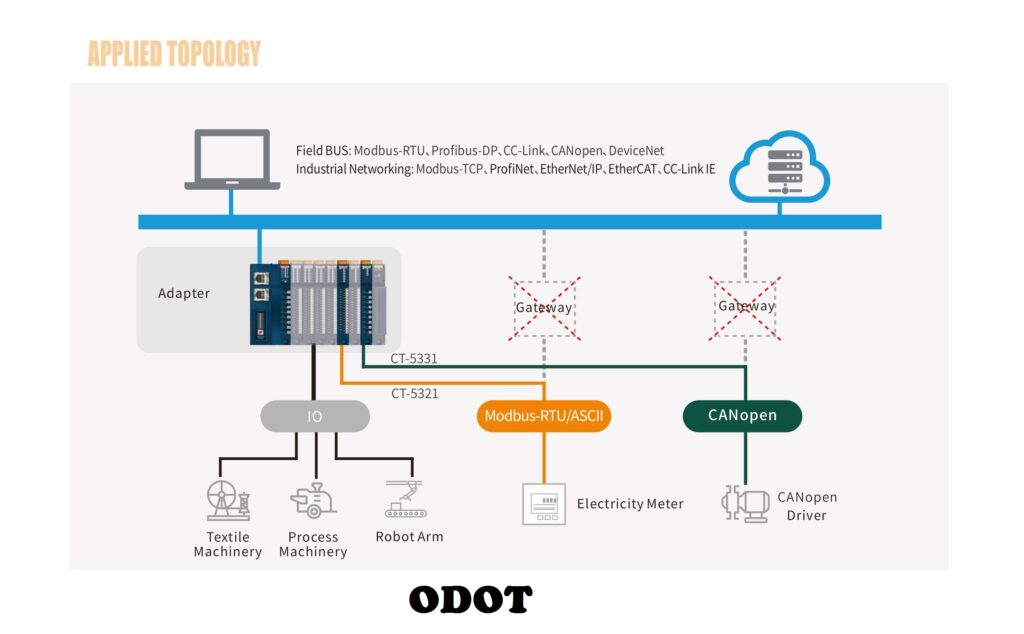 APPLIED TOPOLOGY

Field BUS: Modbus-RTU、Profibus-DP、CC-Link、CANopen、DeviceNet
Industrial Networking: Modbus-TCP、ProfiNet、EtherNet/IP、EtherCAT、CC-Link IE

Adapter

Gateway

Gateway

CT-5331

CT-5321

IO

Modbus-RTU/ASCII

CANopen

Textile Machinery

Process Machinery

Robot Arm

Electricity Meter

CANopen Driver

ODOT